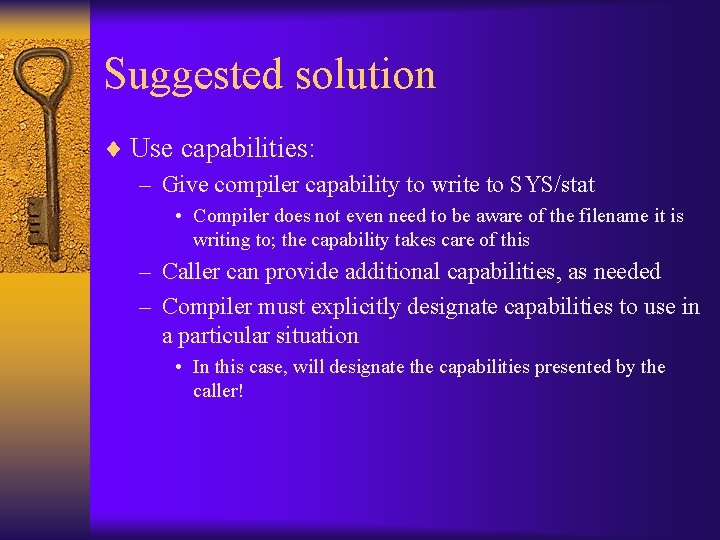 Suggested solution

♦ Use capabilities:

– Give compiler capability to write to SYS/stat

• Compiler does not even need to be aware of the filename it is writing to; the capability takes care of this

– Caller can provide additional capabilities, as needed

– Compiler must explicitly designate capabilities to use in a particular situation

• In this case, will designate the capabilities presented by the caller!